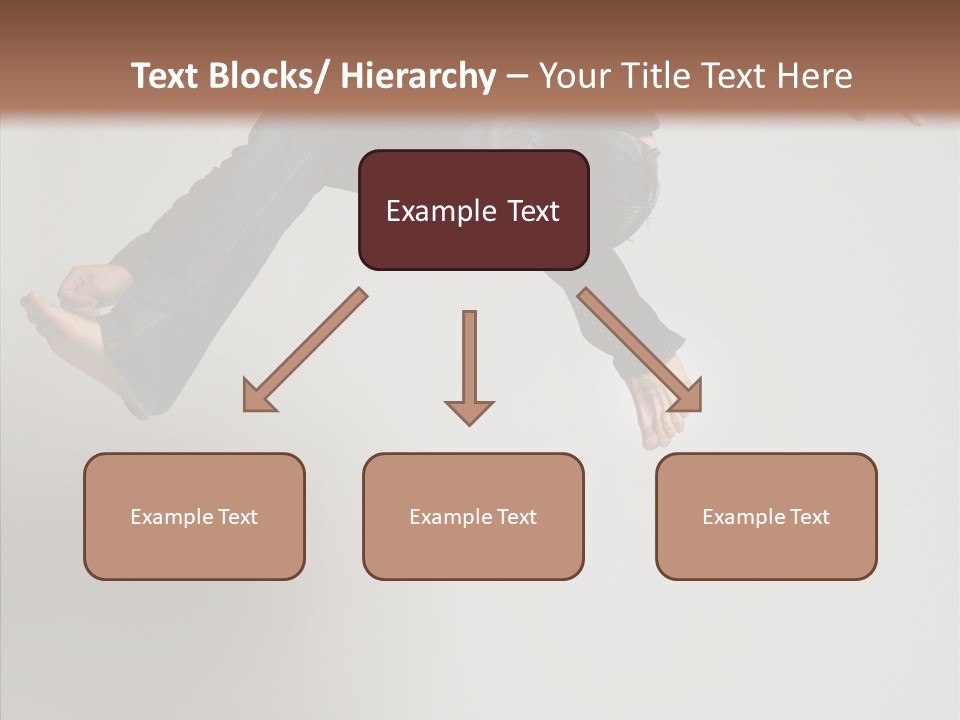 Text Blocks/ Hierarchy – Your Title Text Here

Example Text

Example Text

Example Text

Example Text